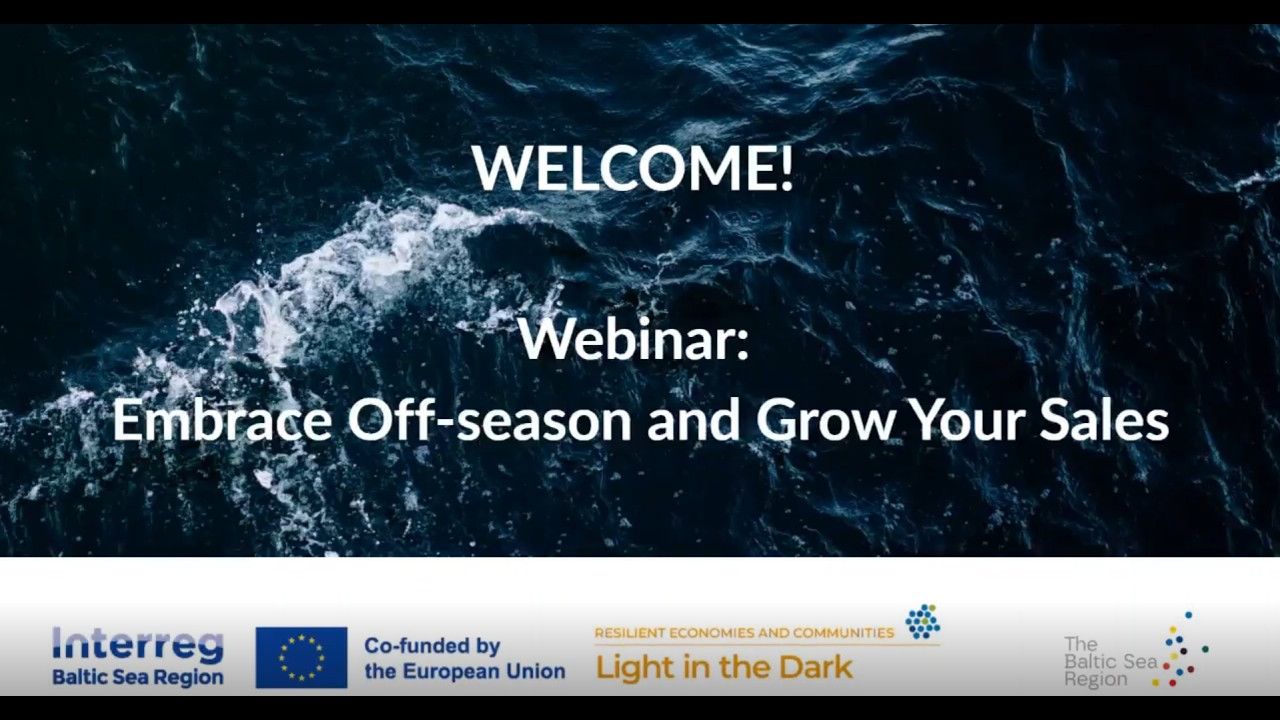 WELCOME!

Webinar:
Embrace Off-season and Grow Your Sales

Interreg
Baltic Sea Region

Co-funded by the European Union

RESILIENT ECONOMIES AND COMMUNITIES
Light in the Dark

The Baltic Sea Region